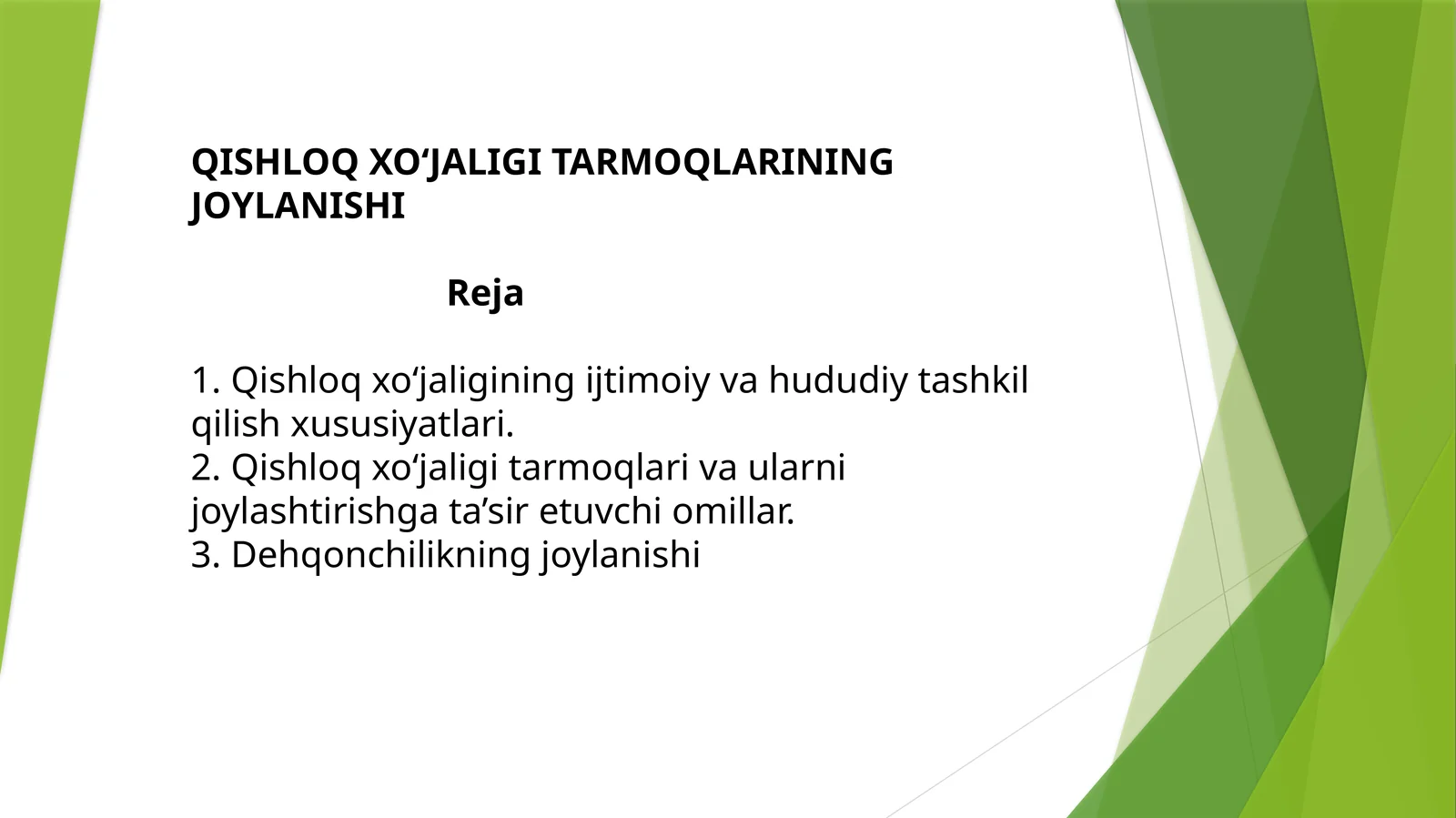 QISHLOQ XO‘JALIGI TARMOQLARINING JOYLANISHI

Reja

1. Qishloq xo‘jaligining ijtimoiy va hududiy tashkil qilish xususiyatlari.
2. Qishloq xo‘jaligi tarmoqlari va ularni joylashtirishga ta’sir etuvchi omillar.
3. Dehqonchilikning joylanishi